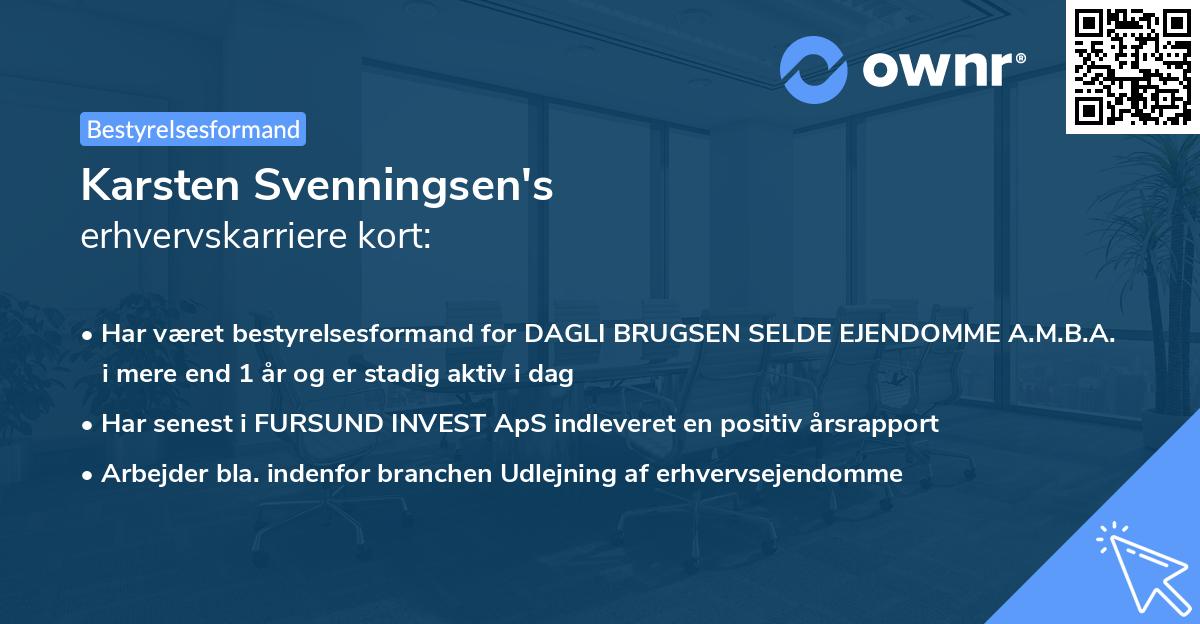 ownr®

Bestyrelsesformand

Karsten Svenningsen's
erhvervskarriere kort:

• Har været bestyrelsesformand for DAGLI BRUGSEN SELDE EJENDOMME A.M.B.A. i mere end 1 år og er stadig aktiv i dag
• Har senest i FURSUND INVEST ApS indleveret en positiv årsrapport
• Arbejder bla. indenfor branchen Udlejning af erhvervsejendomme